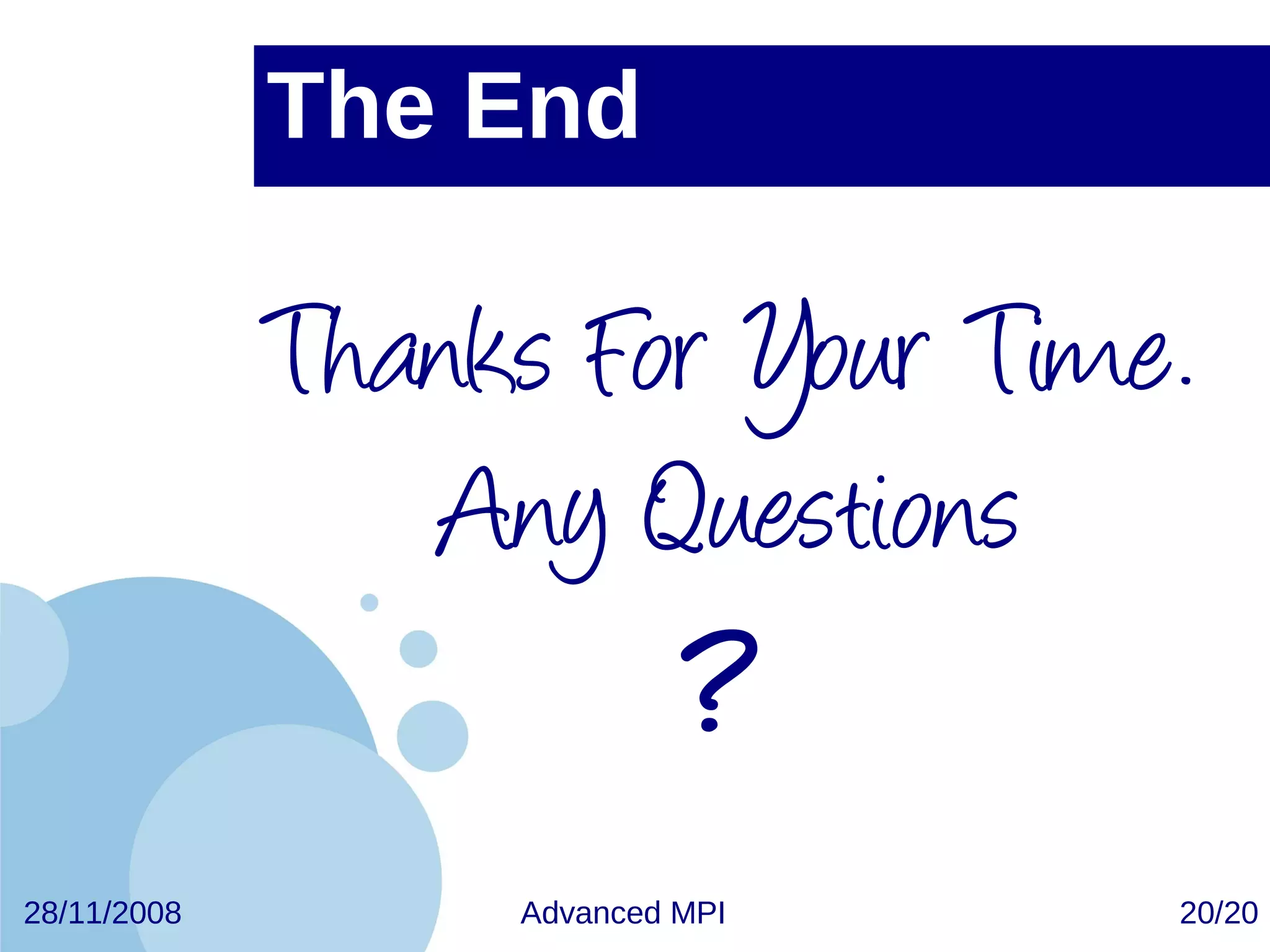 The End

Thanks For Your Time.

Any Questions

?

28/11/2008

Advanced MPI

20/20